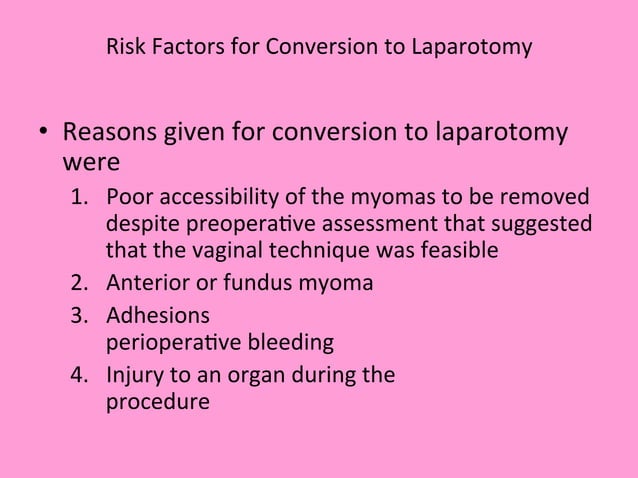 Risk Factors for Conversion to Laparotomy

• Reasons given for conversion to laparotomy were

1. Poor accessibility of the myomas to be removed despite preoperative assessment that suggested that the vaginal technique was feasible
2. Anterior or fundus myoma
3. Adhesions
perioperative bleeding
4. Injury to an organ during the procedure